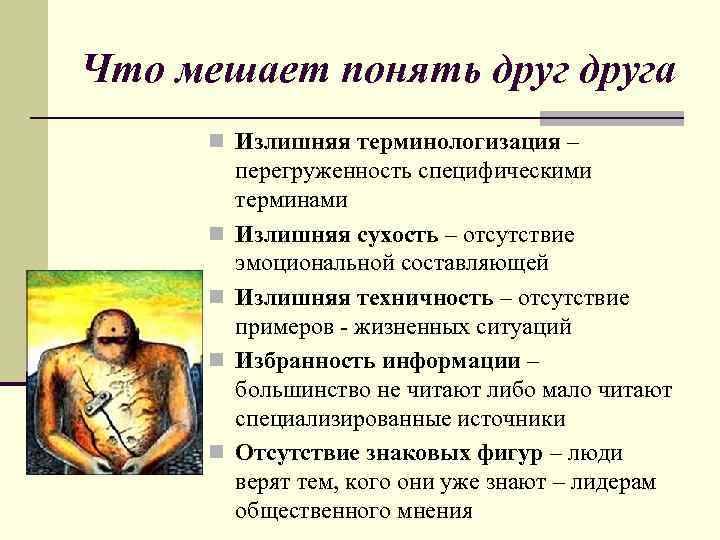 Что мешает понять друг друга

Излишняя терминологизация – перегруженность специфическими терминами

Излишняя сухость – отсутствие эмоциональной составляющей

Излишняя техничность – отсутствие примеров - жизненных ситуаций

Избранность информации – большинство не читают либо мало читают специализированные источники

Отсутствие знаковых фигур – люди верят тем, кого они уже знают – лидерам общественного мнения